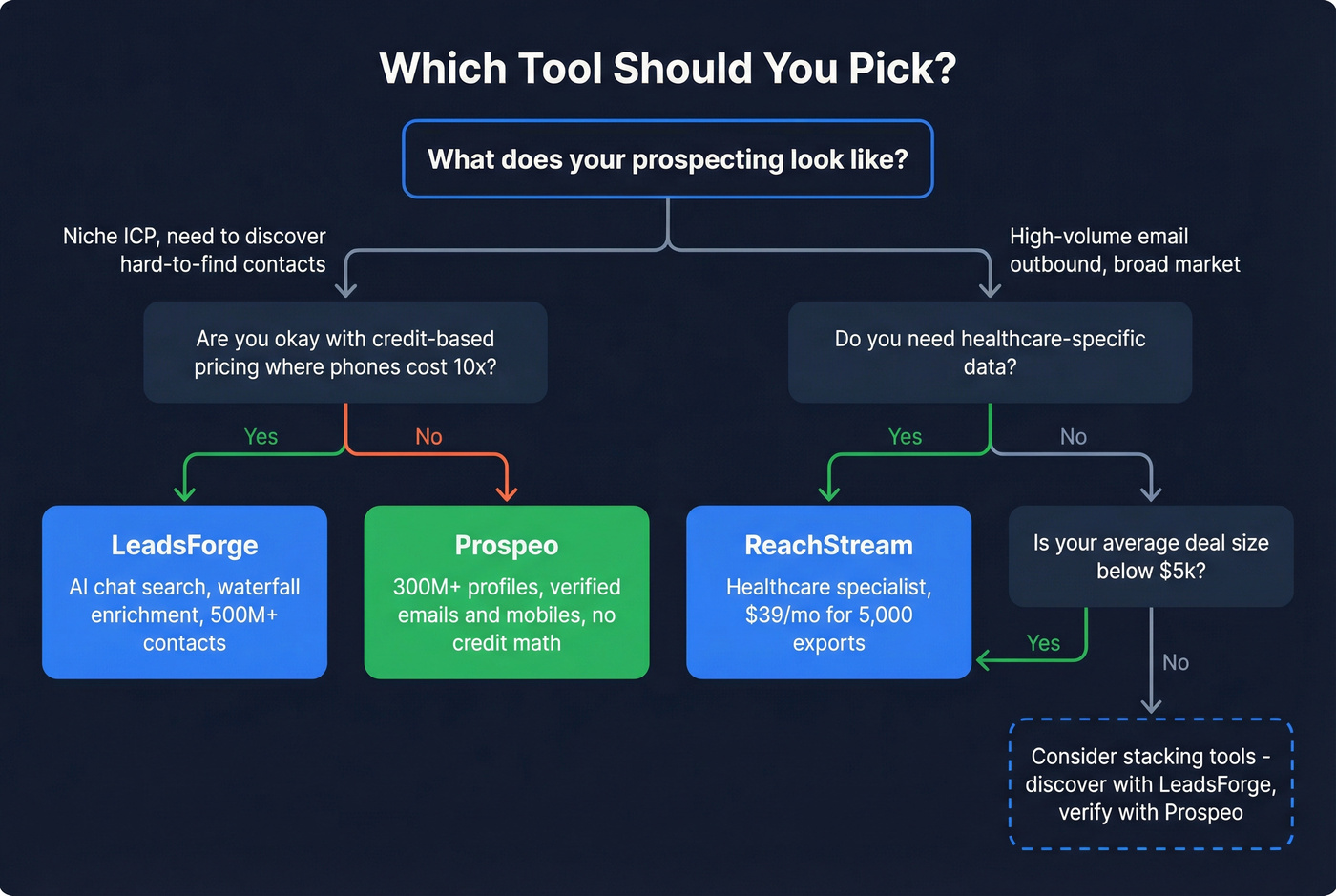 Which Tool Should You Pick?

What does your prospecting look like?

Niche ICP, need to discover hard-to-find contacts

High-volume email outbound, broad market

Are you okay with credit-based pricing where phones cost 10x?

Do you need healthcare-specific data?

Yes

No

Yes

No

LeadsForge
AI chat search, waterfall enrichment, 500M+ contacts

Prospeo
300M+ profiles, verified emails and mobiles, no credit math

ReachStream
Healthcare specialist, \$39/mo for 5,000 exports

Is your average deal size below \$5k?

Yes

No

Consider stacking tools - discover with LeadsForge, verify with Prospeo